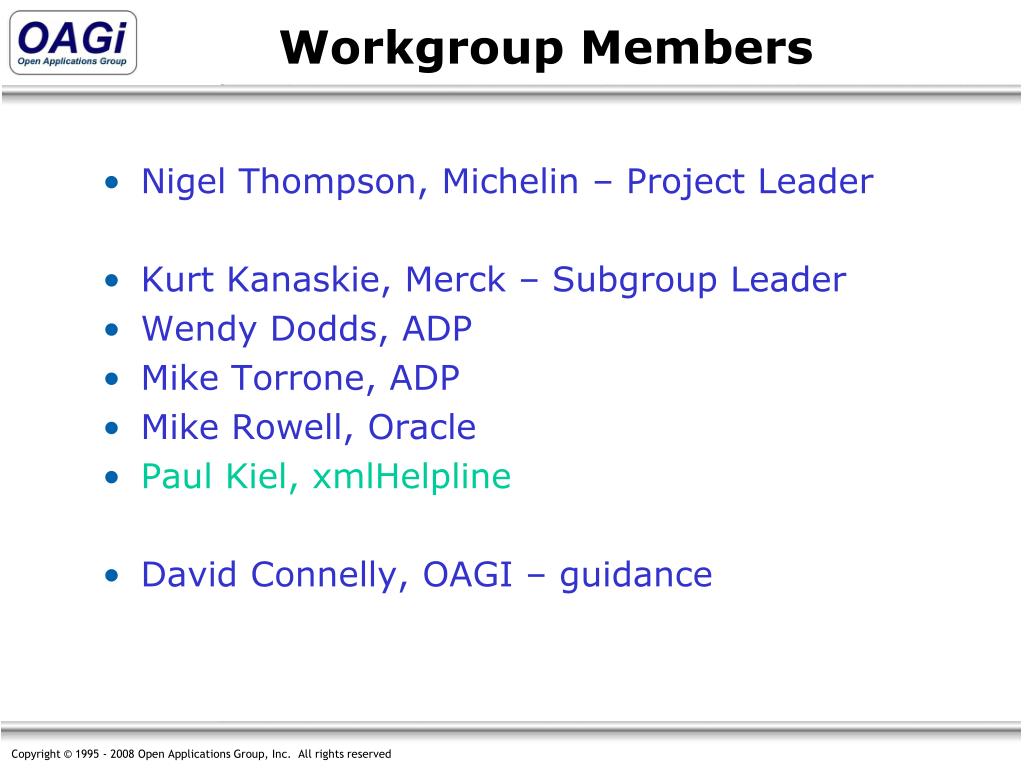 OAGi
Open Applications Group

Workgroup Members

• Nigel Thompson, Michelin – Project Leader

• Kurt Kanaskie, Merck – Subgroup Leader
• Wendy Dodds, ADP
• Mike Torrone, ADP
• Mike Rowell, Oracle
• Paul Kiel, xmlHelpline

• David Connelly, OAGI – guidance

Copyright © 1995 - 2008 Open Applications Group, Inc. All rights reserved